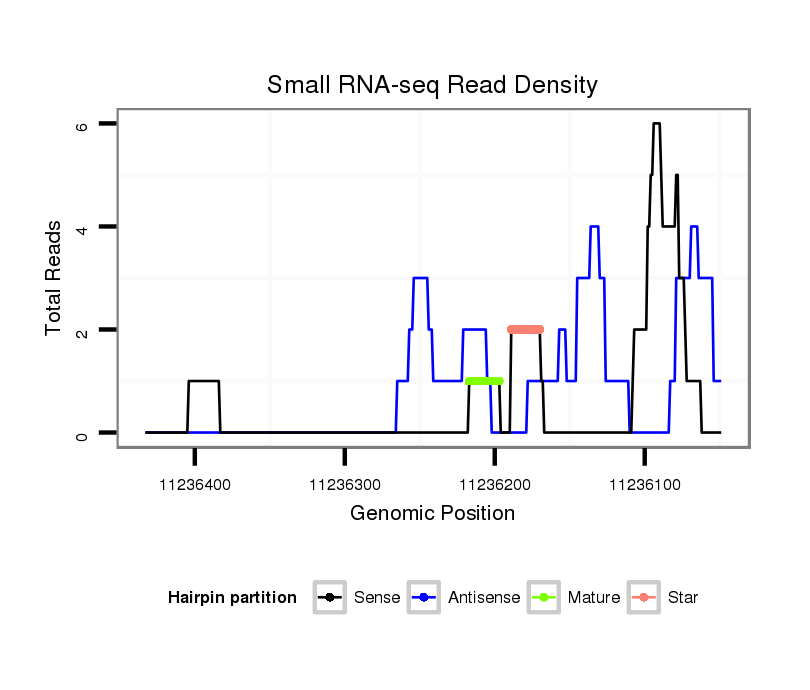 Small RNA-seq Read Density

Total Reads

6
4
2
0

11236400
11236300
11236200
11236100

Genomic Position

Hairpin partition
Sense
Antisense
Mature
Star